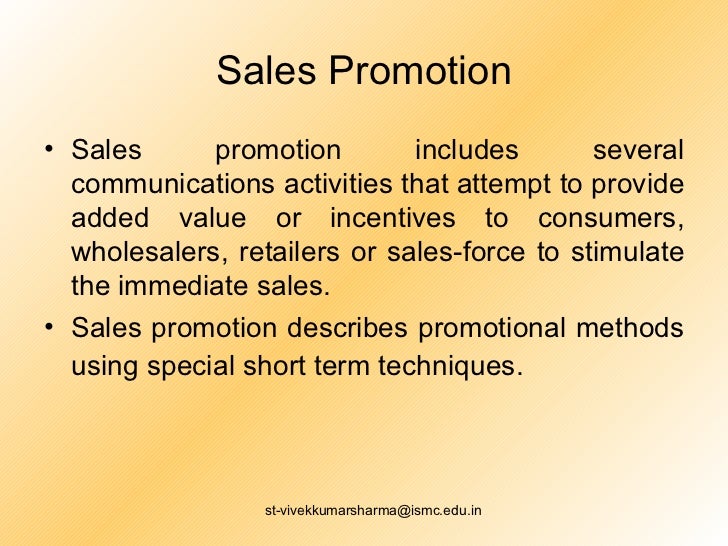 Sales Promotion

• Sales promotion includes several communications activities that attempt to provide added value or incentives to consumers, wholesalers, retailers or sales-force to stimulate the immediate sales.
• Sales promotion describes promotional methods using special short term techniques.

st-vivekkumarsharma@ismc.edu.in